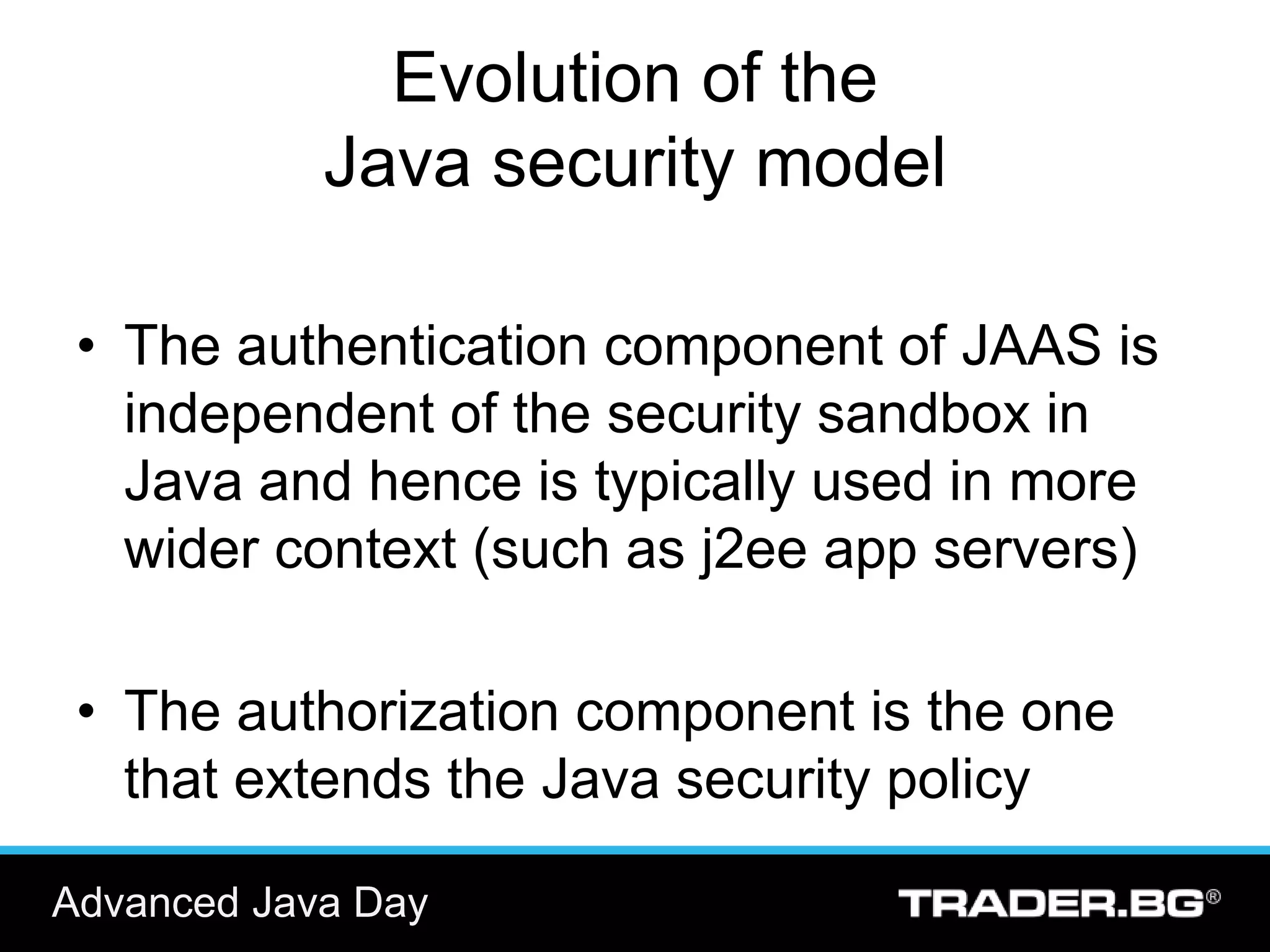 Evolution of the
Java security model

• The authentication component of JAAS is independent of the security sandbox in Java and hence is typically used in more wider context (such as j2ee app servers)

• The authorization component is the one that extends the Java security policy

Advanced Java Day

TRADER.BG®